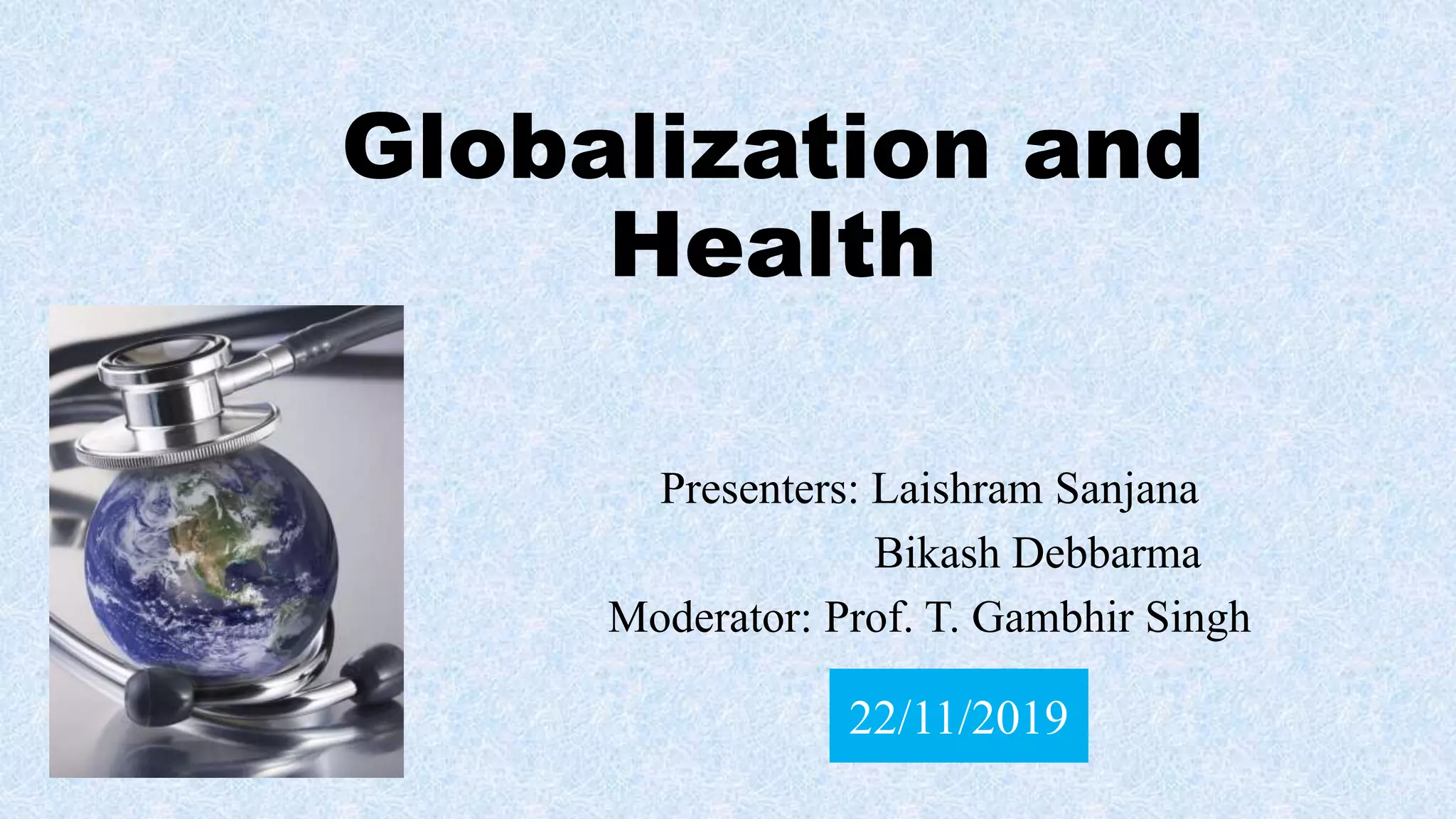 Globalization and Health

Presenters: Laishram Sanjana
Bikash Debbarma

Moderator: Prof. T. Gambhir Singh

22/11/2019